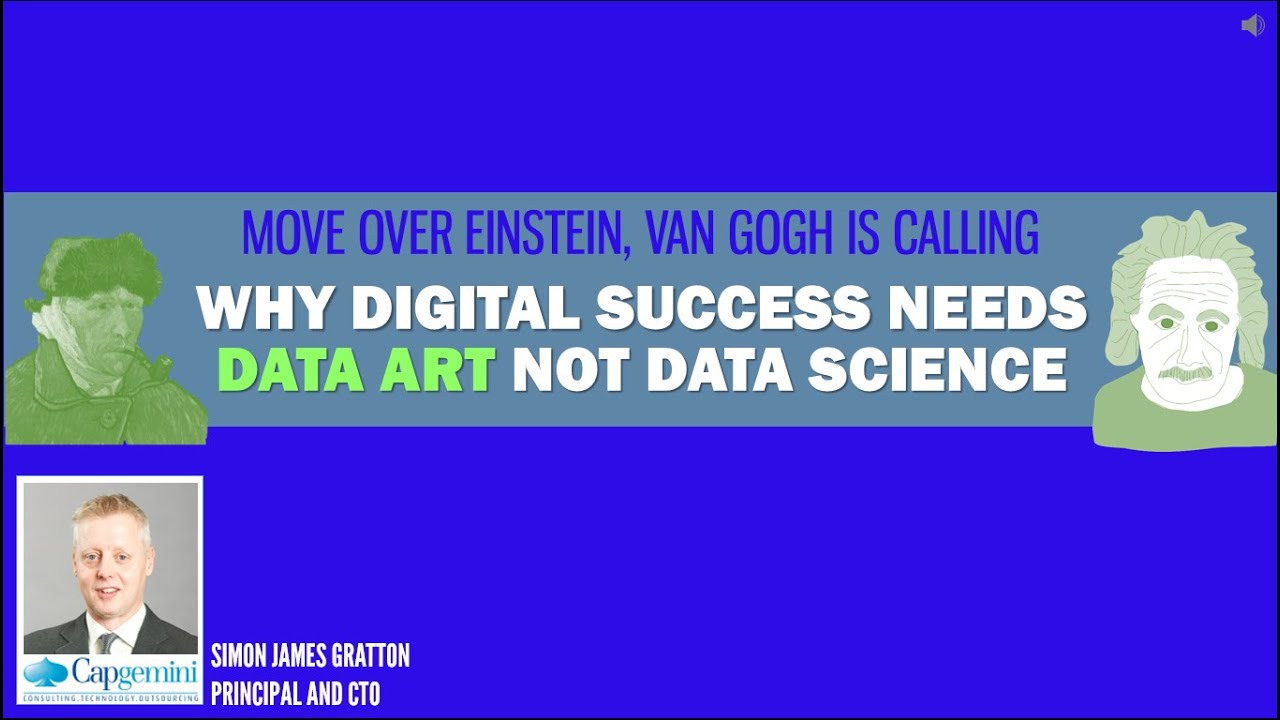 MOVE OVER EINSTEIN, VAN GOGH IS CALLING

WHY DIGITAL SUCCESS NEEDS DATA ART NOT DATA SCIENCE

Capgemini
CONSULTING.TECHNOLOGY.OUTSOURCING

SIMON JAMES GRATTON
PRINCIPAL AND CTO